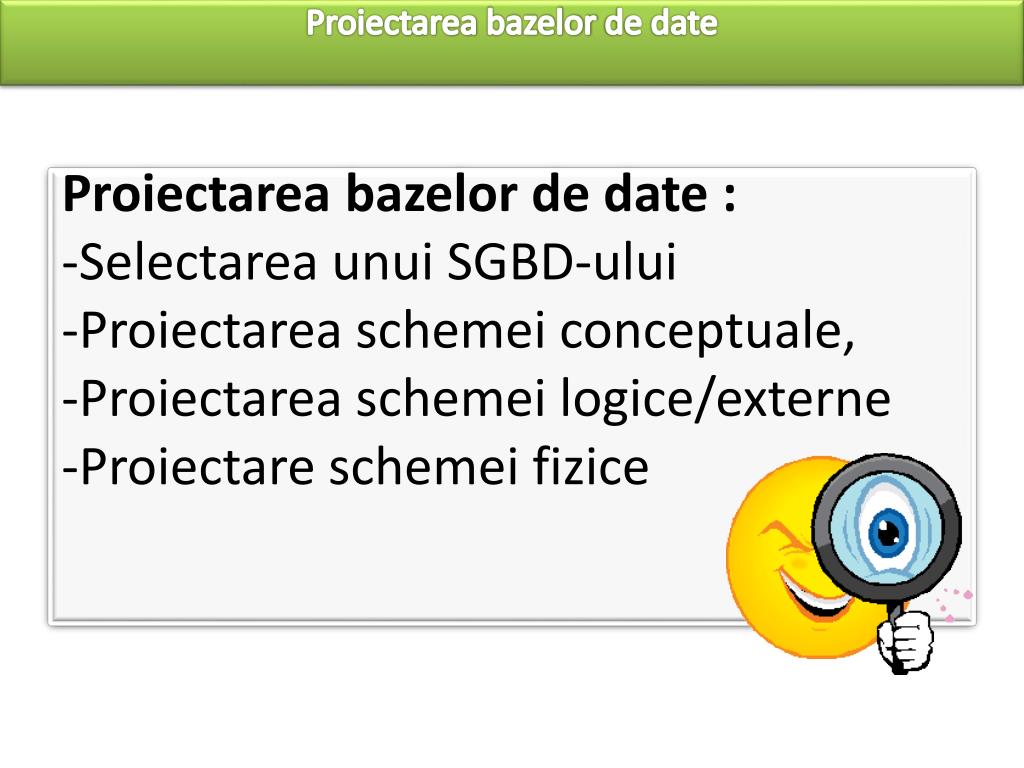 Proiectarea bazelor de date

Proiectarea bazelor de date :
-Selectarea unui SGBD-ului
-Proiectarea schemei conceptuale,
-Proiectarea schemei logice/externe
-Proiectare schemei fizice